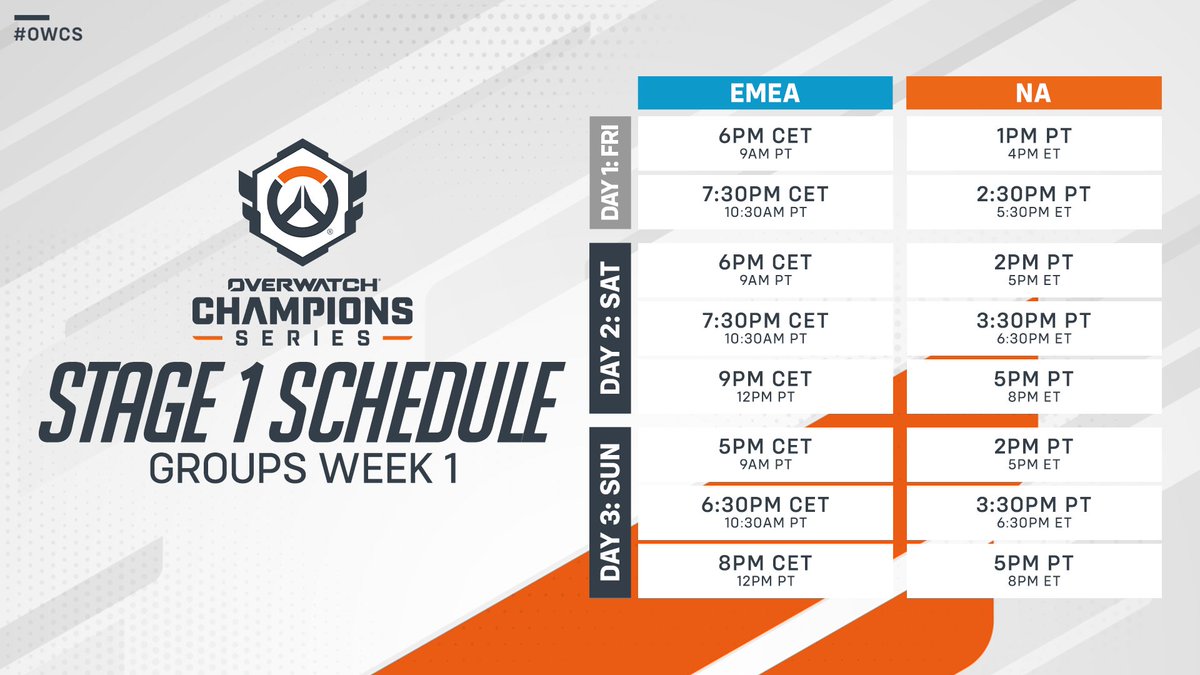 #OWCS

OVERWATCH CHAMPIONS SERIES

STAGE 1 SCHEDULE
GROUPS WEEK 1

| | EMEA | NA |
|---|---|---|
| DAY 1: FRI | 6PM CET 9AM PT | 1PM PT 4PM ET |
| | 7:30PM CET 10:30AM PT | 2:30PM PT 5:30PM ET |
| DAY 2: SAT | 6PM CET 9AM PT | 2PM PT 5PM ET |
| | 7:30PM CET 10:30AM PT | 3:30PM PT 6:30PM ET |
| | 9PM CET 12PM PT | 5PM PT 8PM ET |
| DAY 3: SUN | 5PM CET 9AM PT | 2PM PT 5PM ET |
| | 6:30PM CET 10:30AM PT | 3:30PM PT 6:30PM ET |
| | 8PM CET 12PM PT | 5PM PT 8PM ET |